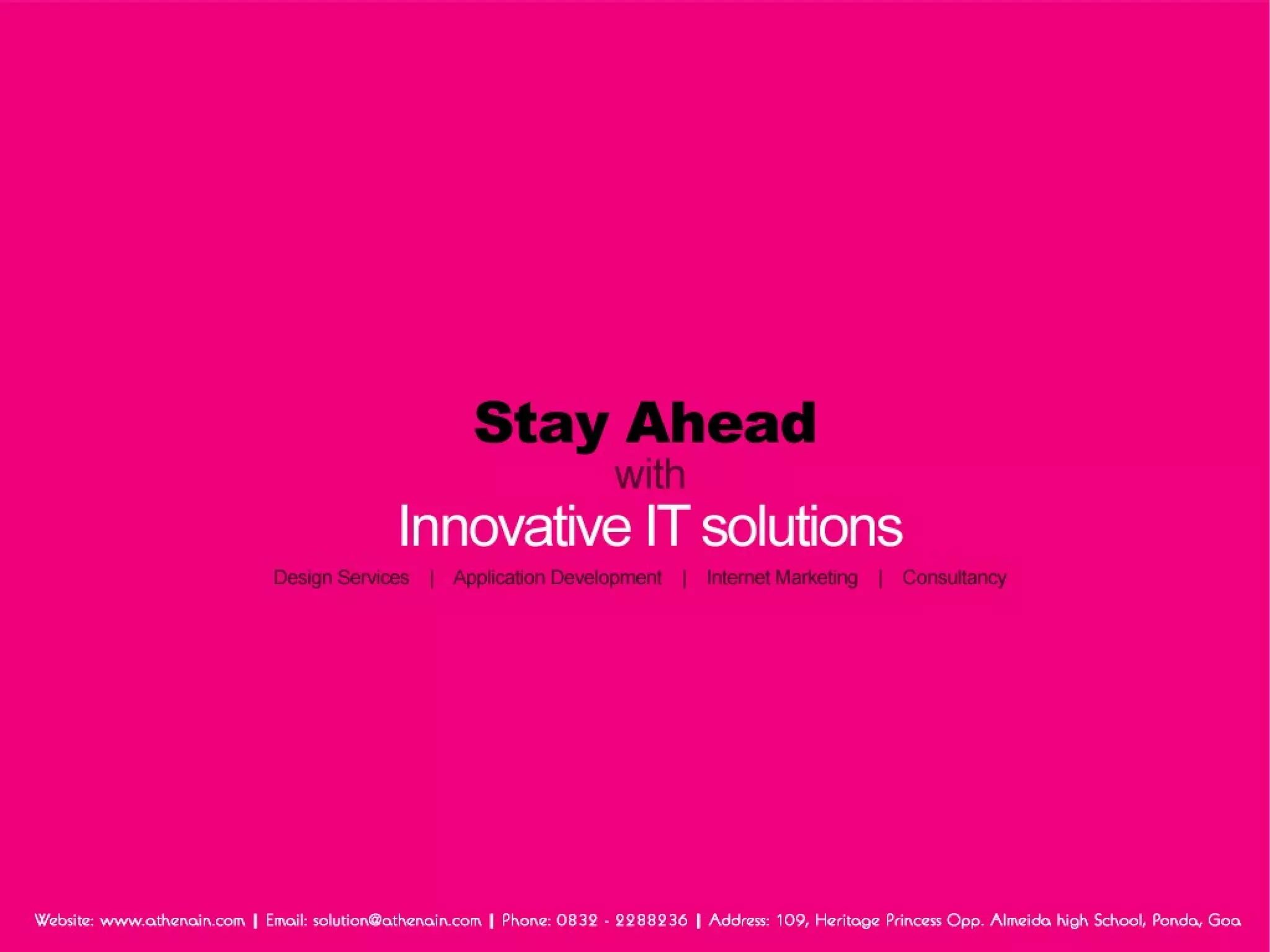 Stay Ahead
with
Innovative IT solutions

Design Services | Application Development | Internet Marketing | Consultancy

Website: www.athenain.com | Email: solution@athenain.com | Phone: 0832 - 2288236 | Address: 109, Heritage Princess Opp. Almeida high School, Ponda, Goa